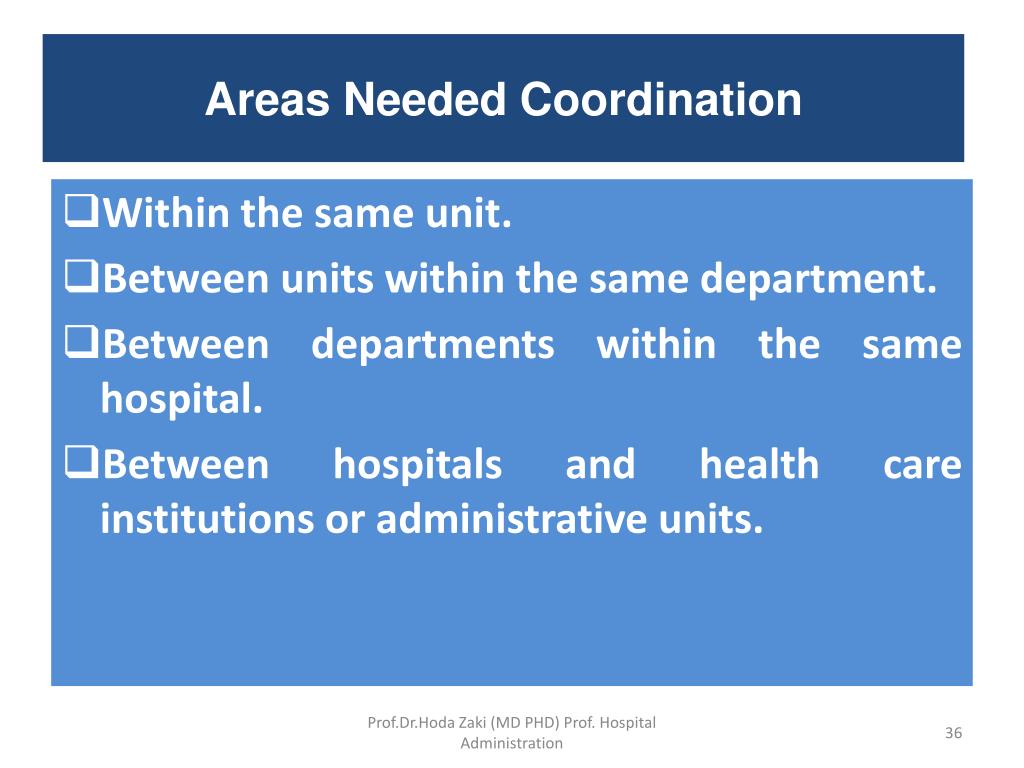 Areas Needed Coordination

❑Within the same unit.

❑Between units within the same department.

❑Between departments within the same hospital.

❑Between hospitals and health care institutions or administrative units.

Prof.Dr.Hoda Zaki (MD PHD) Prof. Hospital Administration

36